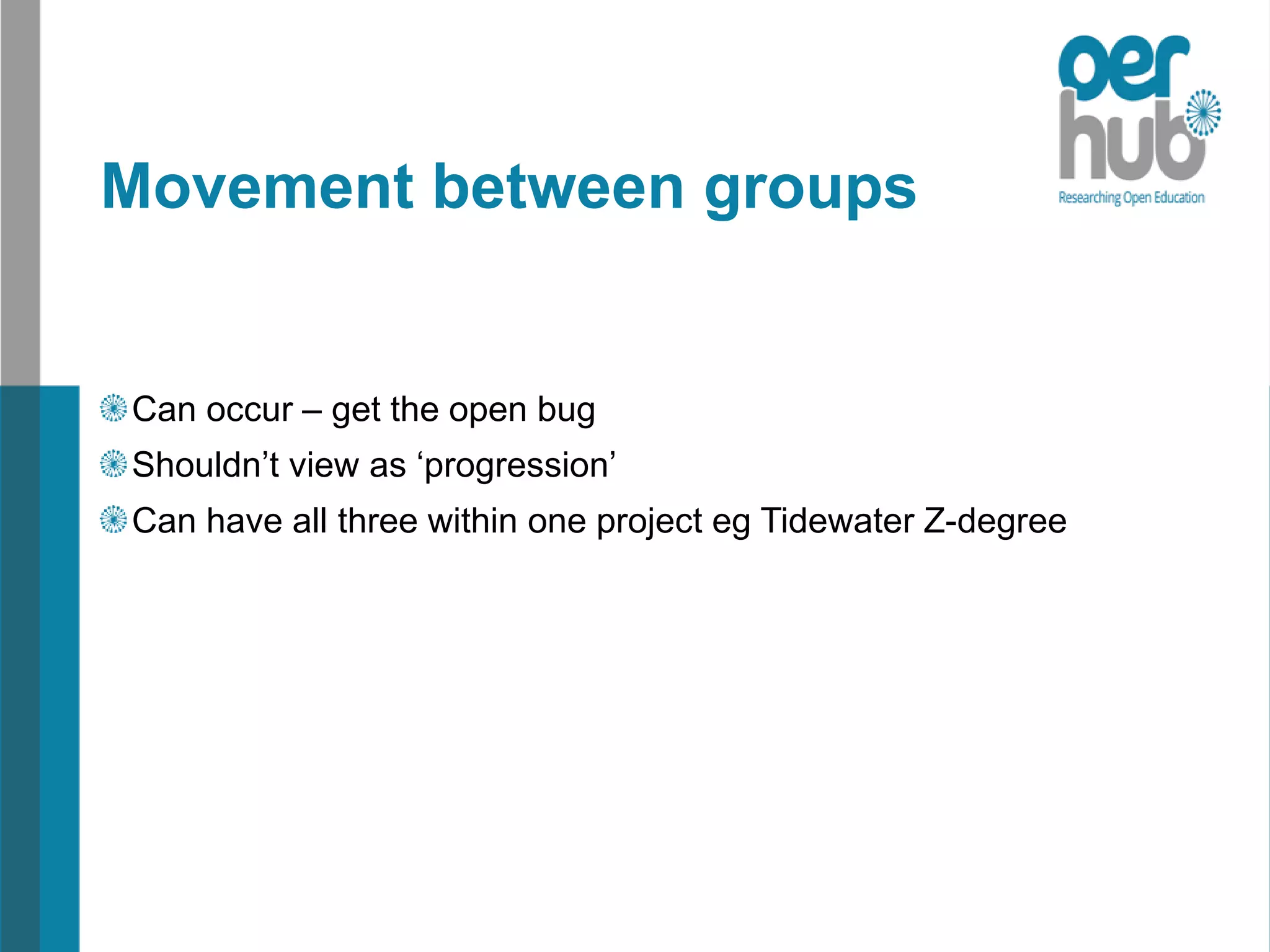 oer
hub
Researching Open Education

Movement between groups

Can occur – get the open bug
Shouldn’t view as ‘progression’
Can have all three within one project eg Tidewater Z-degree